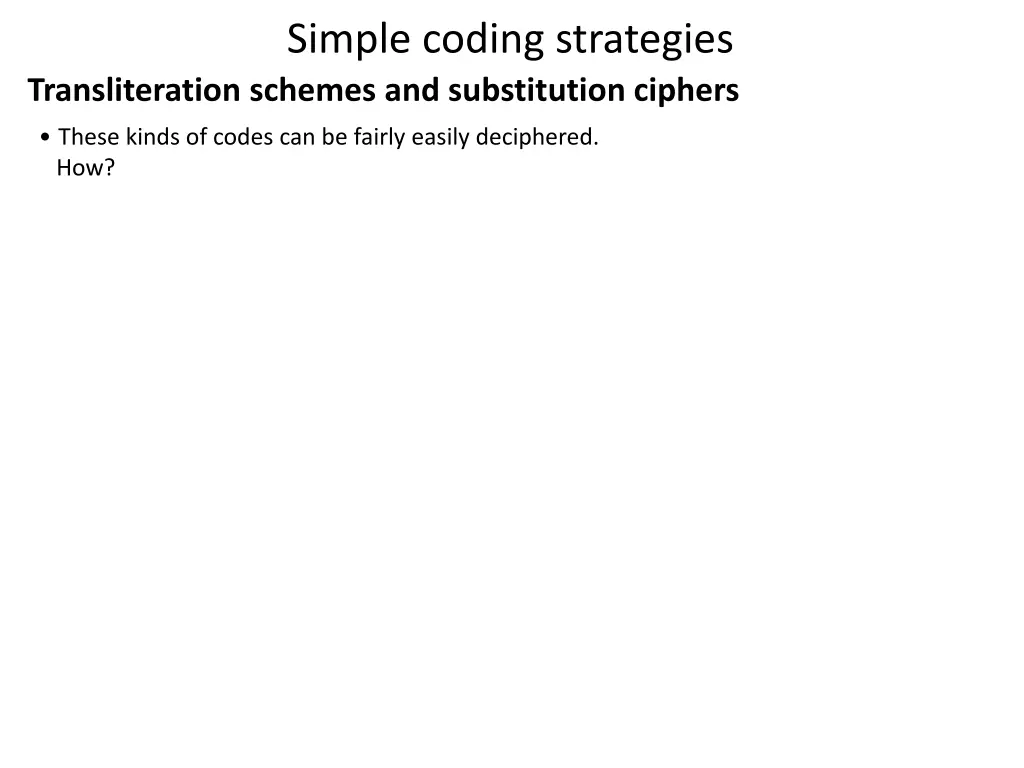 Simple coding strategies

Transliteration schemes and substitution ciphers

• These kinds of codes can be fairly easily deciphered.
How?